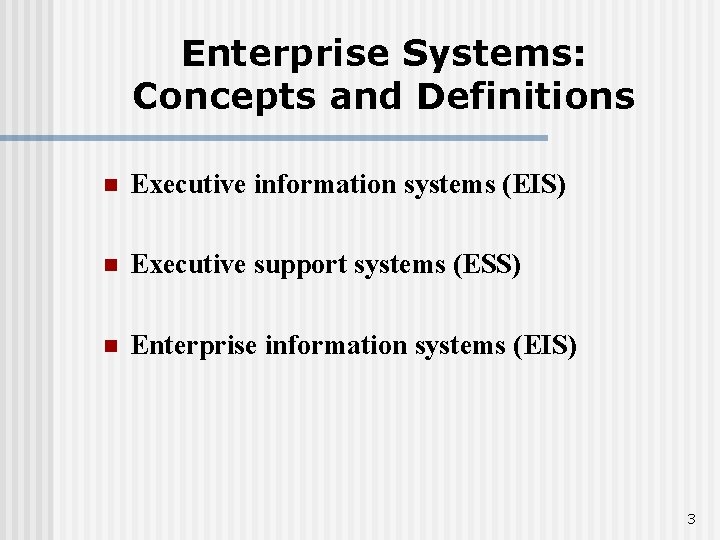 Enterprise Systems: Concepts and Definitions

- Executive information systems (EIS)
- Executive support systems (ESS)
- Enterprise information systems (EIS)

3